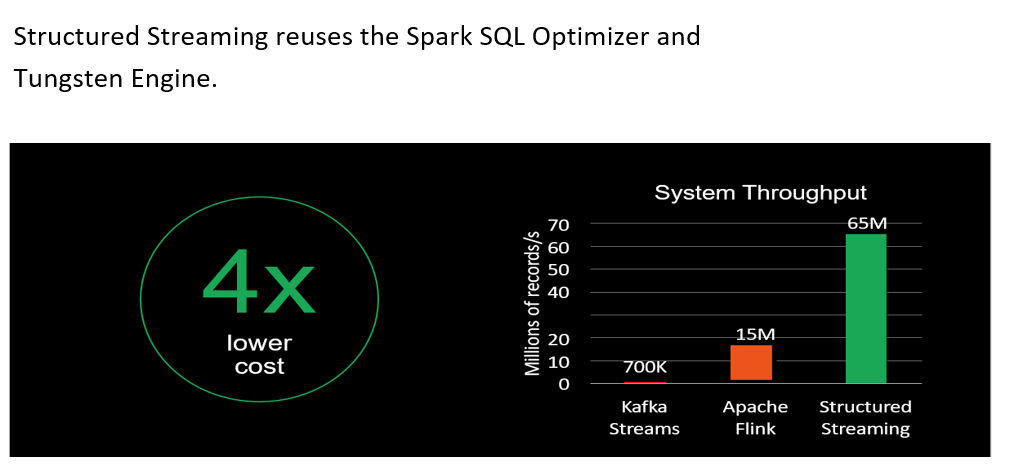 Structured Streaming reuses the Spark SQL Optimizer and Tungsten Engine.

4x
lower cost

System Throughput

Millions of records/s

70
60
50
40
20
10
0

700K
15M
65M

Kafka Streams
Apache Flink
Structured Streaming